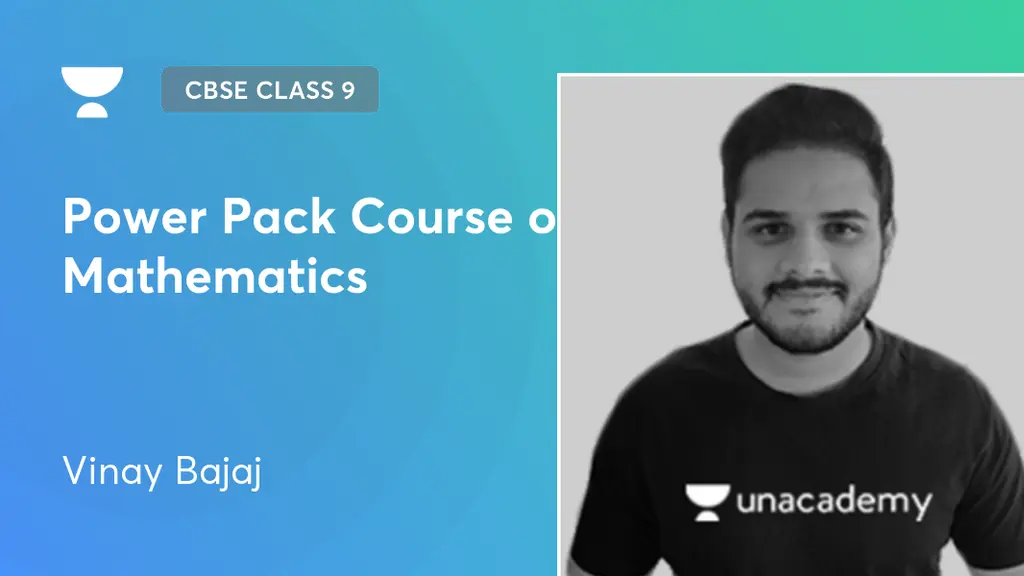 CBSE CLASS 9

Power Pack Course o
Mathematics

Vinay Bajaj

unacademy